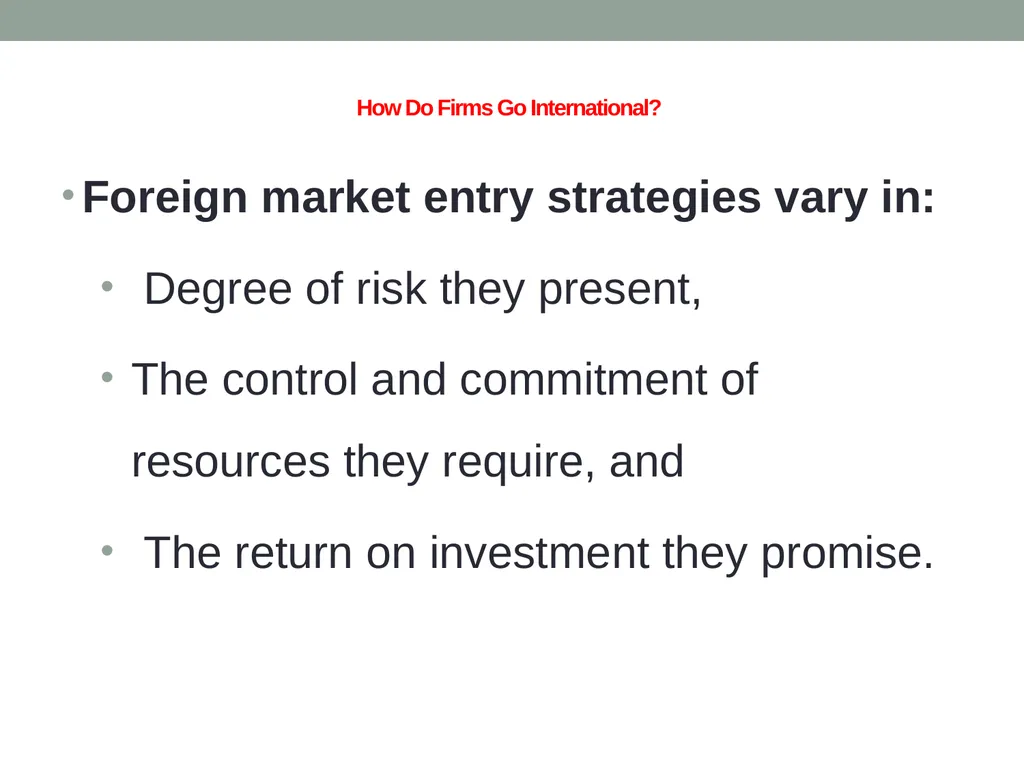 How Do Firms Go International?

• Foreign market entry strategies vary in:

• Degree of risk they present,

• The control and commitment of resources they require, and

• The return on investment they promise.